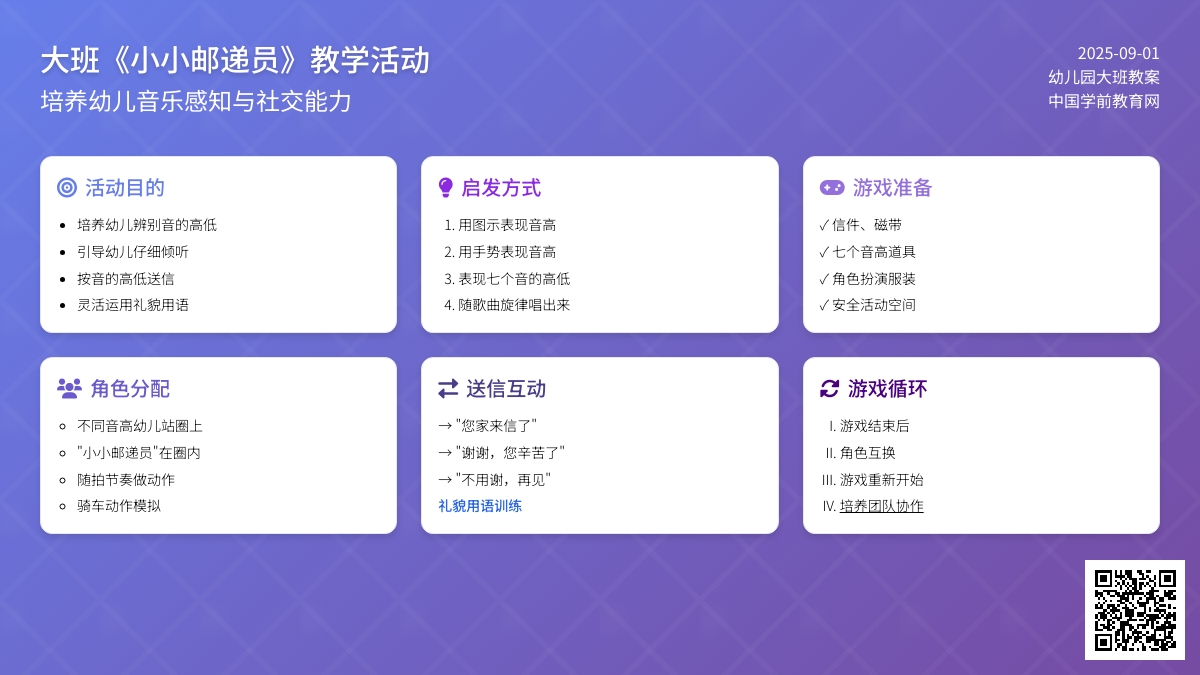 大班《小小邮递员》教学活动
培养幼儿音乐感知与社交能力

2025-09-01
幼儿园大班教案
中国学前教育网

活动目的
- 培养幼儿辨别音的高低
- 引导幼儿仔细倾听
- 按音的高低送信
- 灵活运用礼貌用语

启发方式
1. 用图示表现音高
2. 用手势表现音高
3. 表现七个音的高低
4. 随歌曲旋律唱出来

游戏准备
✓ 信件、磁带
✓ 七个音高道具
✓ 角色扮演服装
✓ 安全活动空间

角色分配
- 不同音高幼儿站圈上
- "小小邮递员"在圈内
- 随拍节奏做动作
- 骑车动作模拟

送信互动
→ "您家来信了"
→ "谢谢，您辛苦了"
→ "不用谢，再见"
礼貌用语训练

游戏循环
I. 游戏结束后
II. 角色互换
III. 游戏重新开始
IV. 培养团队协作